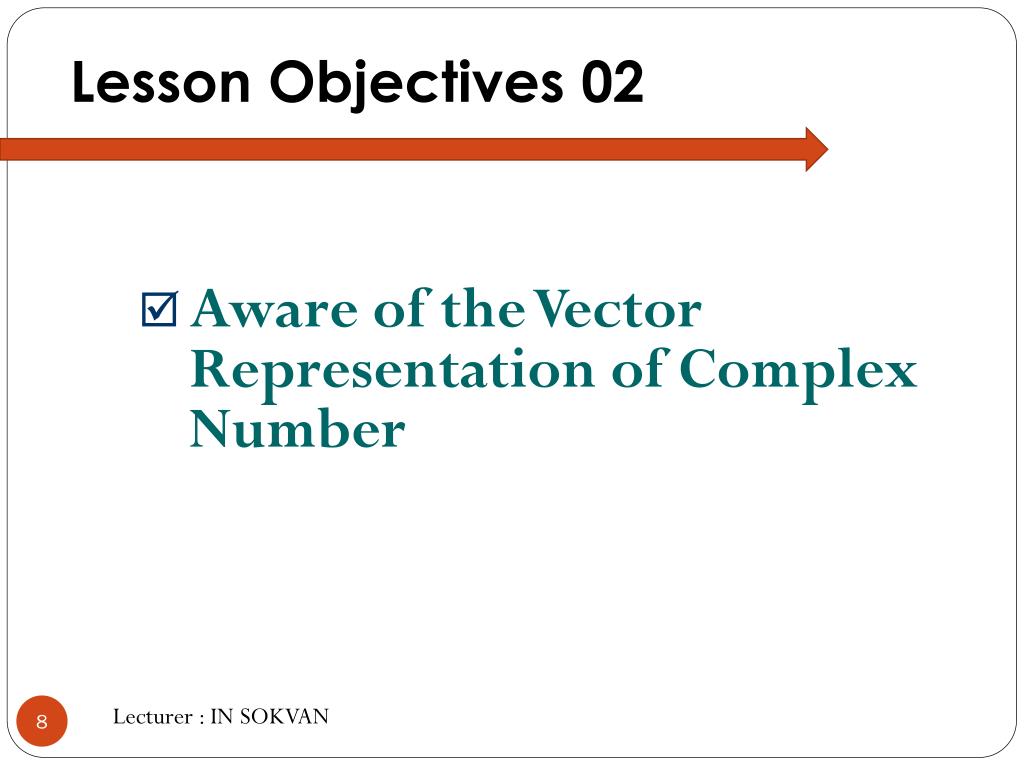 Lesson Objectives 02

☑ Aware of the Vector Representation of Complex Number

8

Lecturer : IN SOKVAN